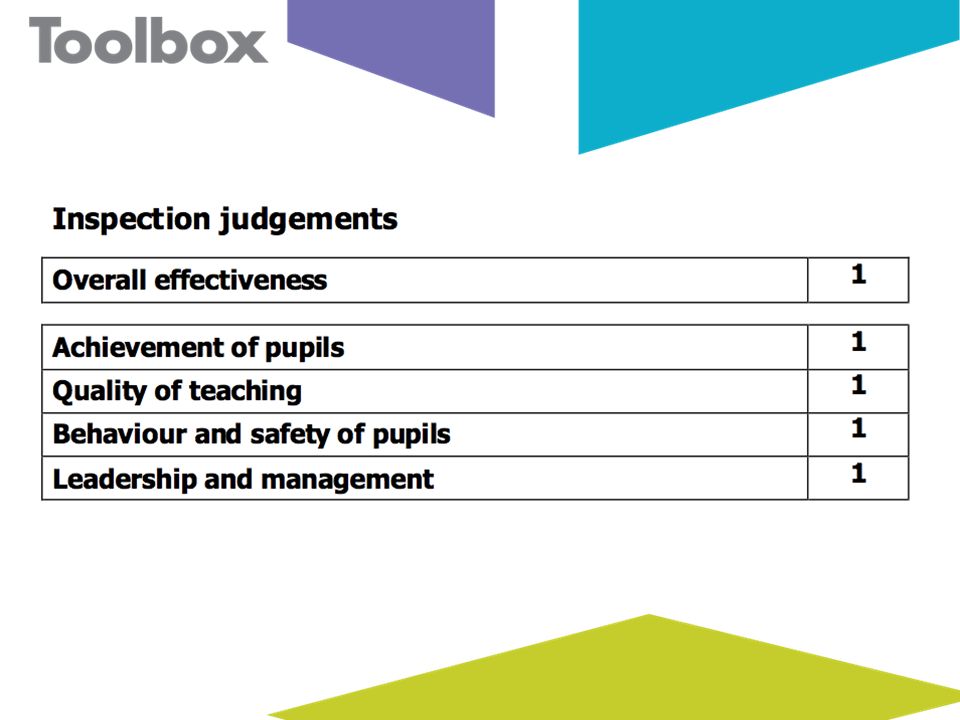 Toolbox

Inspection judgements

| Overall effectiveness | 1 |
|---|---|

| Achievement of pupils | 1 |
|---|---|
| Quality of teaching | 1 |
| Behaviour and safety of pupils | 1 |
| Leadership and management | 1 |